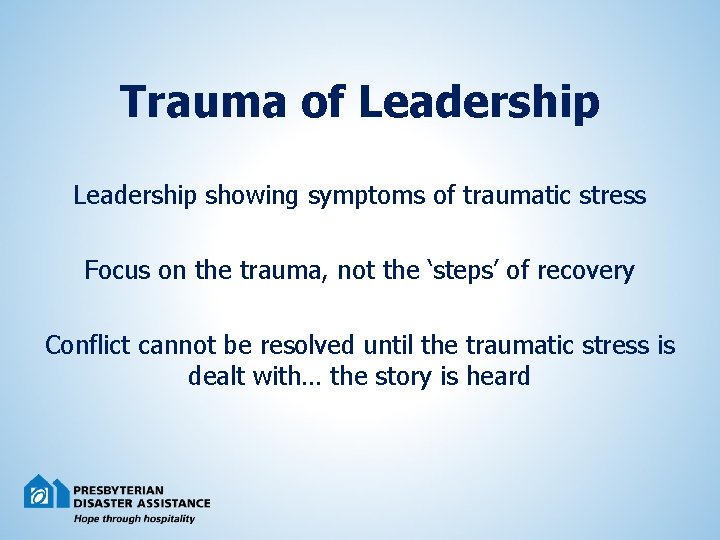 Trauma of Leadership

Leadership showing symptoms of traumatic stress

Focus on the trauma, not the ‘steps’ of recovery

Conflict cannot be resolved until the traumatic stress is dealt with… the story is heard

PRESBYTERIAN
DISASTER ASSISTANCE
Hope through hospitality